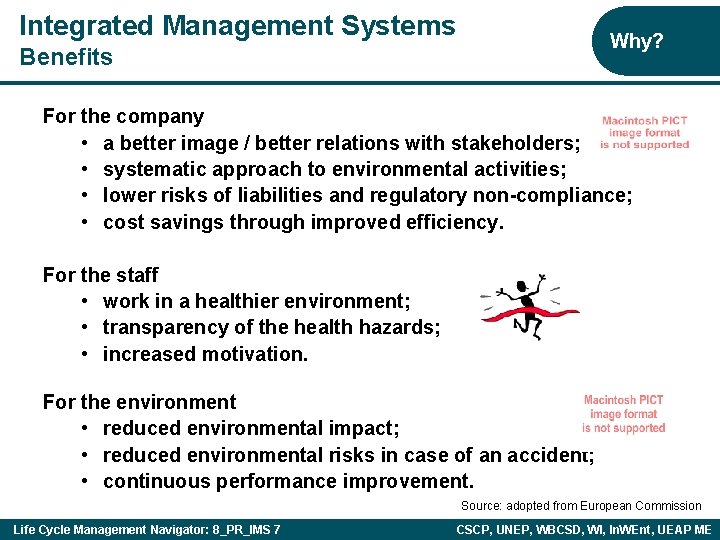 Integrated Management Systems
Benefits

Why?

For the company
• a better image / better relations with stakeholders;
• systematic approach to environmental activities;
• lower risks of liabilities and regulatory non-compliance;
• cost savings through improved efficiency.

Macintosh PICT image format is not supported

For the staff
• work in a healthier environment;
• transparency of the health hazards;
• increased motivation.

For the environment
• reduced environmental impact;
• reduced environmental risks in case of an accident;
• continuous performance improvement.

Macintosh PICT image format is not supported

Source: adopted from European Commission

Life Cycle Management Navigator: 8_PR_IMS 7

CSCP, UNEP, WBCSD, WI, InWEnt, UEAP ME